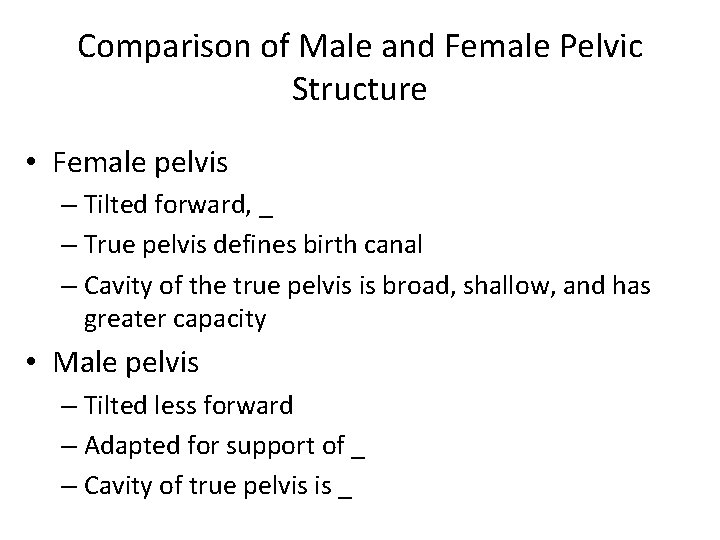 Comparison of Male and Female Pelvic Structure

• Female pelvis
– Tilted forward, _
– True pelvis defines birth canal
– Cavity of the true pelvis is broad, shallow, and has greater capacity

• Male pelvis
– Tilted less forward
– Adapted for support of _
– Cavity of true pelvis is _